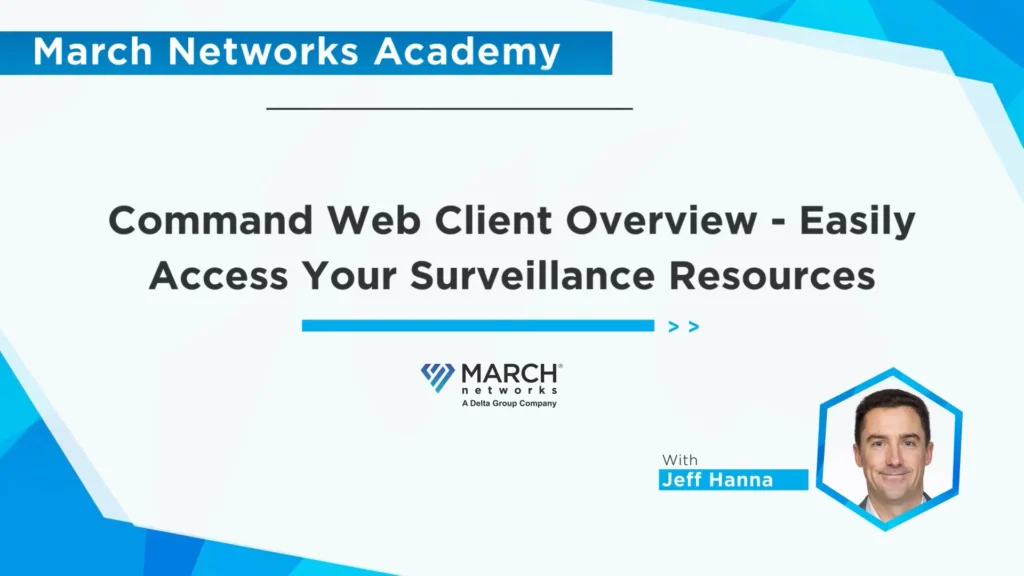 March Networks Academy

Command Web Client Overview - Easily Access Your Surveillance Resources

> >

MARCH® networks
A Delta Group Company

With
Jeff Hanna